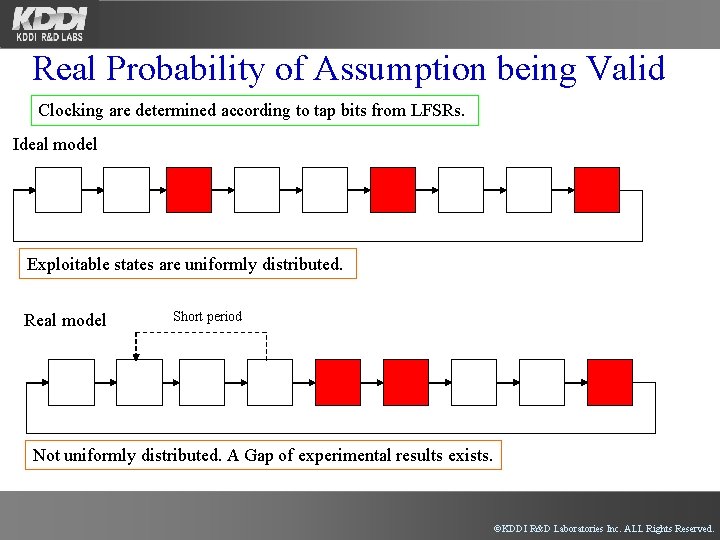 KDDI
KDDI R&D LABS

Real Probability of Assumption being Valid

Clocking are determined according to tap bits from LFSRs.

Ideal model

Exploitable states are uniformly distributed.

Real model

Short period

Not uniformly distributed. A Gap of experimental results exists.

©KDDI R&D Laboratories Inc. ALL Rights Reserved.